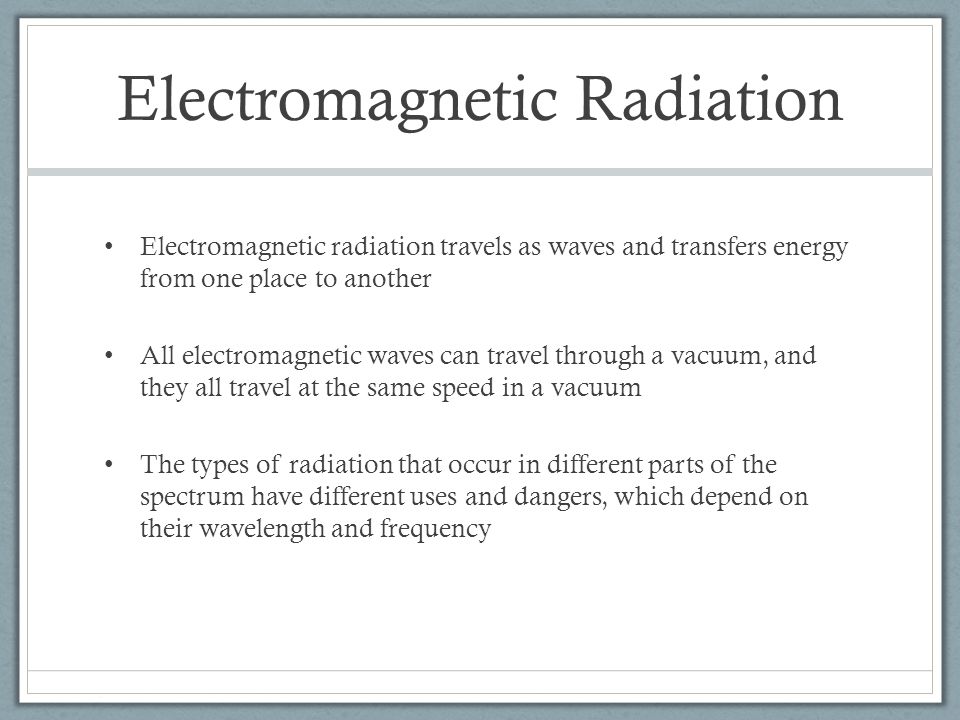 Electromagnetic Radiation

• Electromagnetic radiation travels as waves and transfers energy from one place to another

• All electromagnetic waves can travel through a vacuum, and they all travel at the same speed in a vacuum

• The types of radiation that occur in different parts of the spectrum have different uses and dangers, which depend on their wavelength and frequency